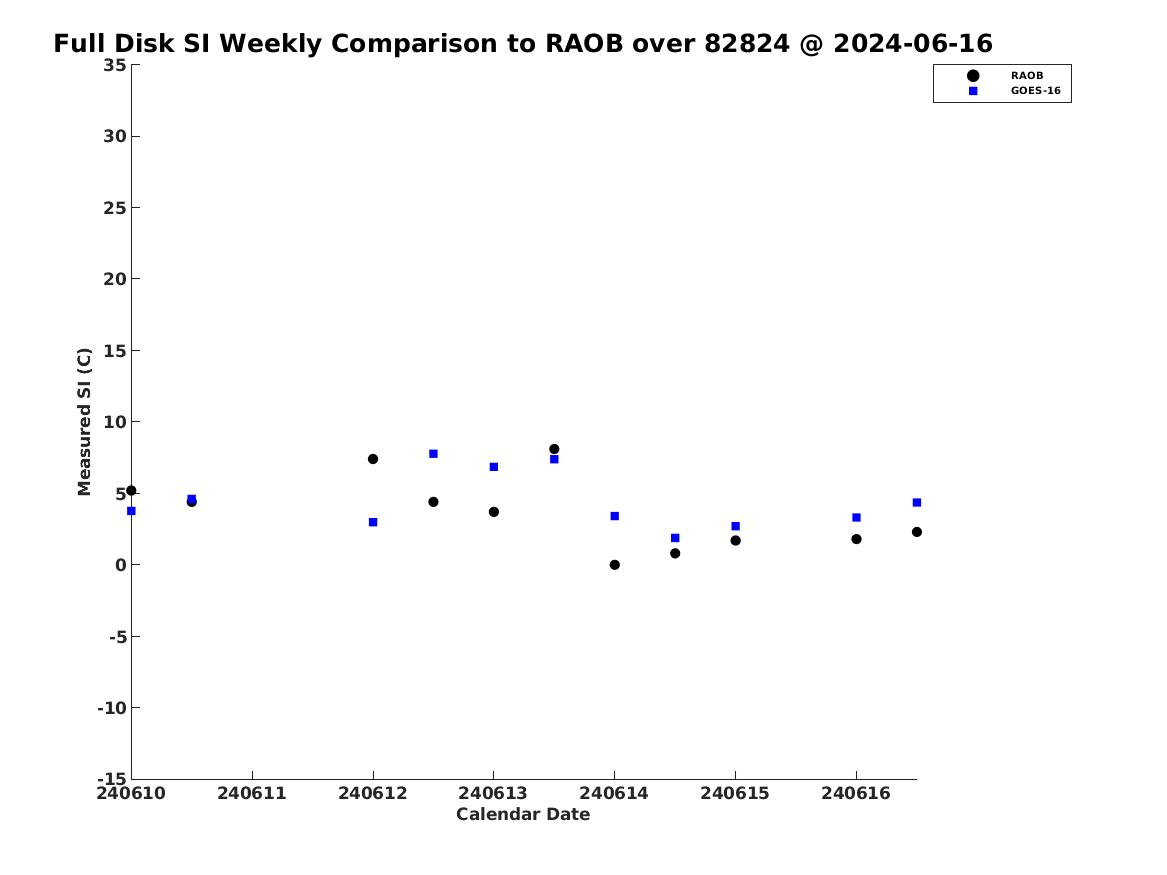 Full Disk SI Weekly Comparison to RAOB over 82824 @ 2024-06-16

RAOB
GOES-16

Measured SI (C)

35
30
25
20
15
10
5
0
-5
-10
-15

240610
240611
240612
240613
240614
240615
240616

Calendar Date